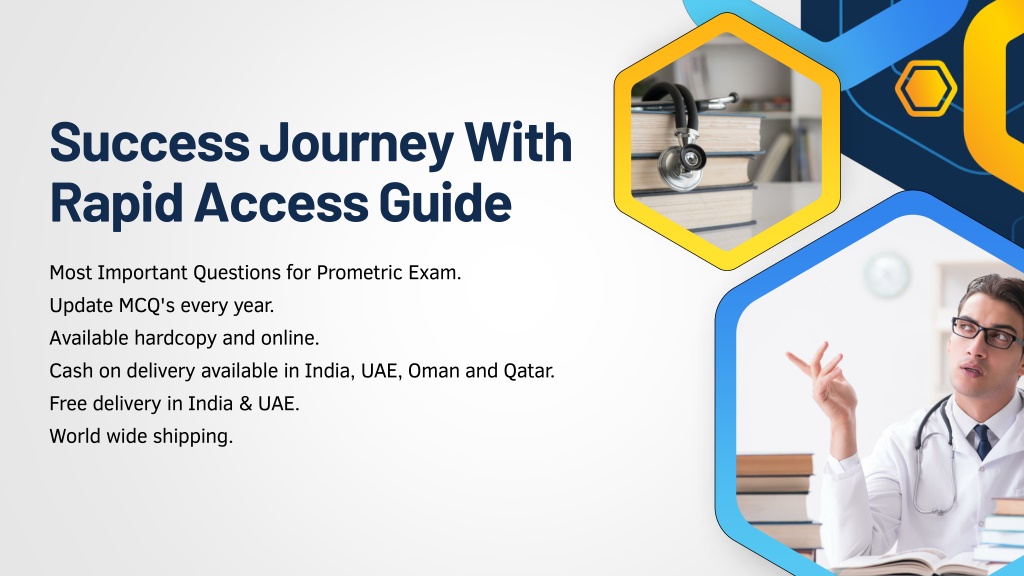 Success Journey With Rapid Access Guide

Most Important Questions for Prometric Exam.
Update MCQ's every year.
Available hardcopy and online.
Cash on delivery available in India, UAE, Oman and Qatar.
Free delivery in India & UAE.
World wide shipping.